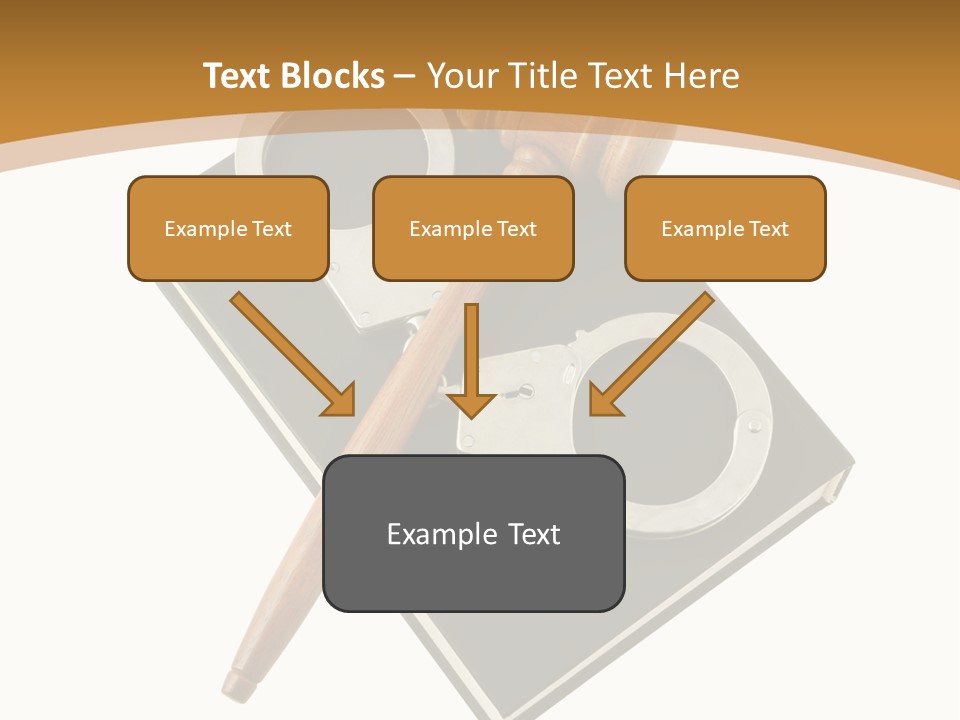 Text Blocks – Your Title Text Here

Example Text

Example Text

Example Text

Example Text